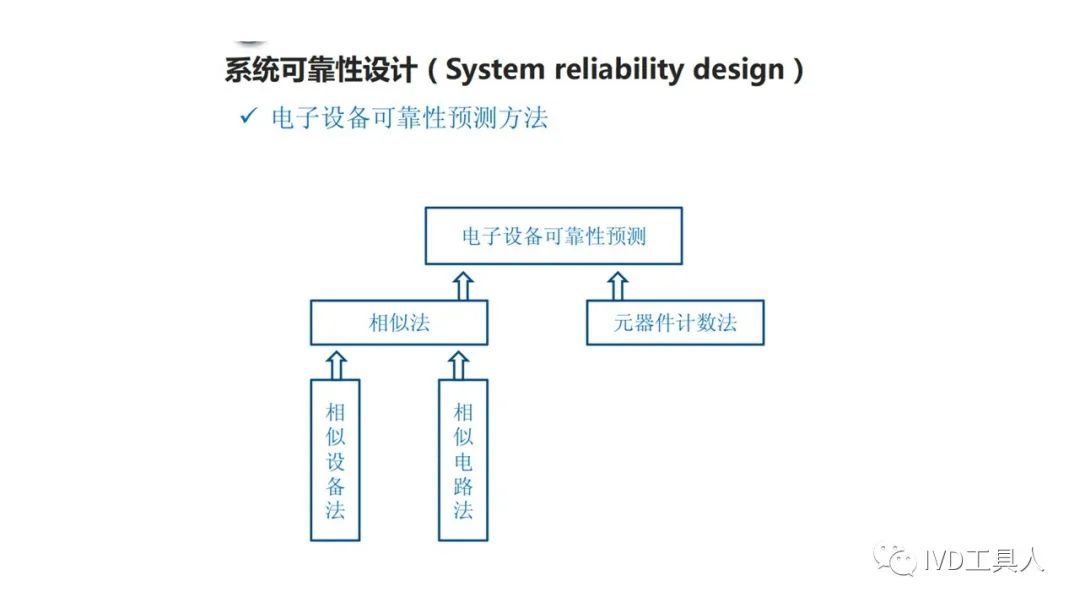 系统可靠性设计（System reliability design）

✓ 电子设备可靠性预测方法

电子设备可靠性预测

相似法

元器件计数法

相似设备法

相似电路法

IVD工具人